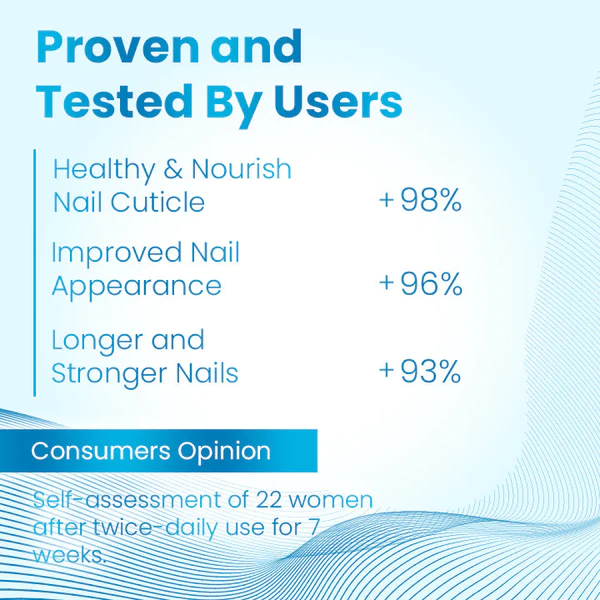 Proven and Tested By Users

Healthy & Nourish Nail Cuticle +98%

Improved Nail Appearance +96%

Longer and Stronger Nails +93%

Consumers Opinion

Self-assessment of 22 women after twice-daily use for 7 weeks.